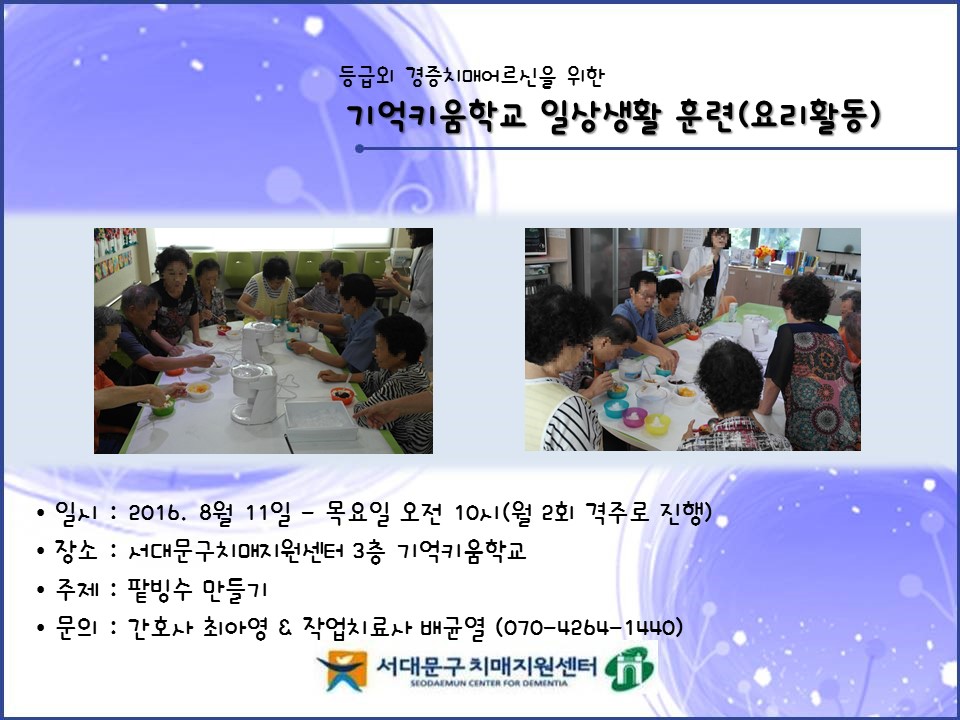 등급외 경증치매어르신을 위한

기억키움학교 일상생활 훈련(요리활동)

• 일시 : 2016. 8월 11일 - 목요일 오전 10시(월 2회 격주로 진행)
• 장소 : 서대문구치매지원센터 3층 기억키움학교
• 주제 : 팥빙수 만들기
• 문의 : 간호사 최아영 & 작업치료사 배균열 (070-4264-1440)

서대문구 치매지원센터
SEODAEMUN CENTER FOR DEMENTIA